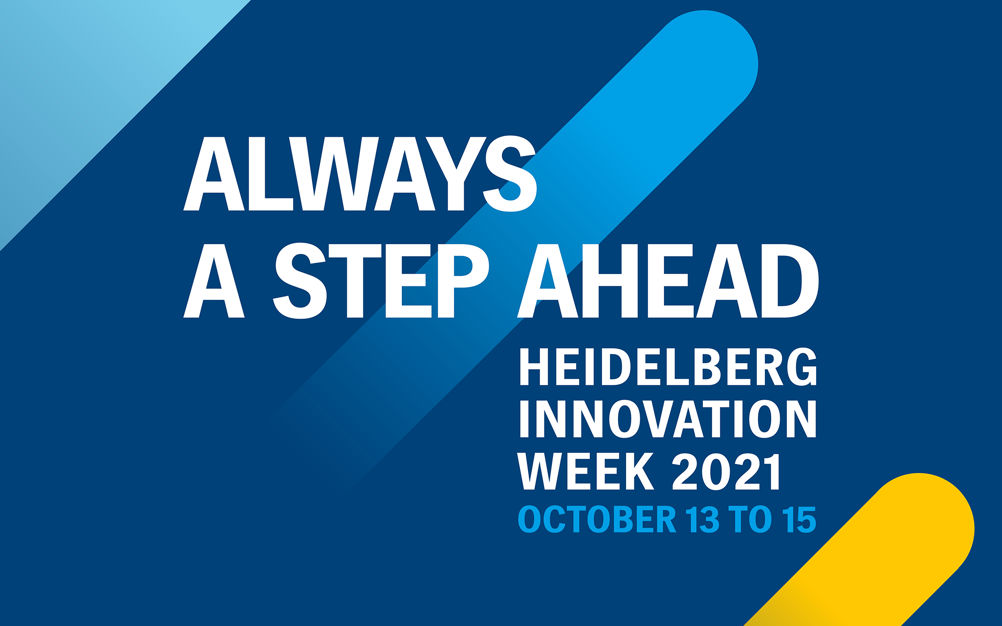 ALWAYS
A STEP AHEAD

HEIDELBERG
INNOVATION
WEEK 2021
OCTOBER 13 TO 15